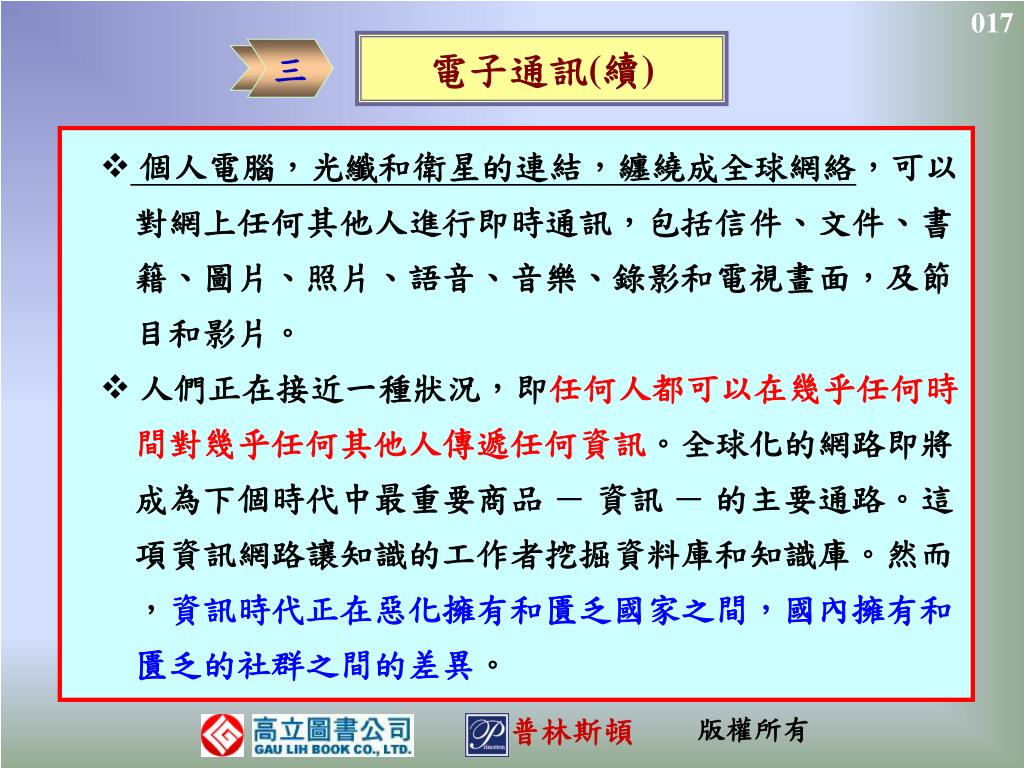 017

三

電子通訊(續)

❖ 個人電腦，光纖和衛星的連結，纏繞成全球網絡，可以對網上任何其他人進行即時通訊，包括信件、文件、書籍、圖片、照片、語音、音樂、錄影和電視畫面，及節目和影片。

❖ 人們正在接近一種狀況，即任何人都可以在幾乎任何時間對幾乎任何其他人傳遞任何資訊。全球化的網路即將成為下個時代中最重要商品 — 資訊 — 的主要通路。這項資訊網路讓知識的工作者挖掘資料庫和知識庫。然而，資訊時代正在惡化擁有和匱乏國家之間，國內擁有和匱乏的社群之間的差異。

高立圖書公司 GAU LIH BOOK CO., LTD.

Princeton 普林斯頓

版權所有